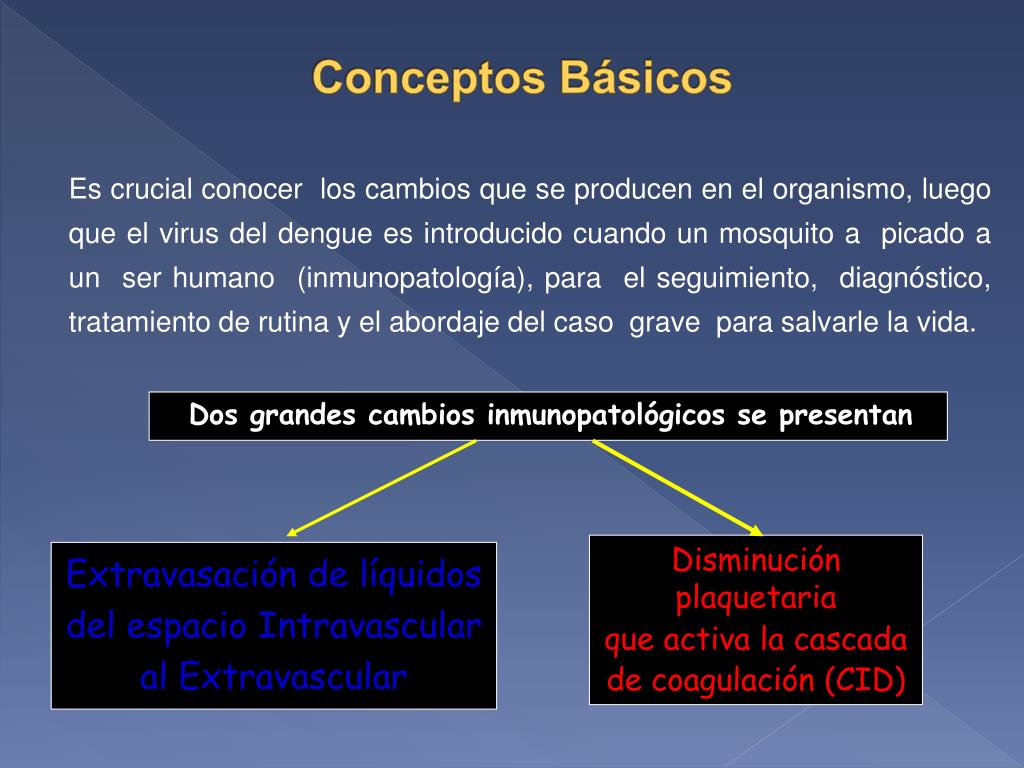 Conceptos Básicos

Es crucial conocer los cambios que se producen en el organismo, luego que el virus del dengue es introducido cuando un mosquito a picado a un ser humano (inmunopatología), para el seguimiento, diagnóstico, tratamiento de rutina y el abordaje del caso grave para salvarle la vida.

Dos grandes cambios inmunopatológicos se presentan

Extravasación de líquidos del espacio Intravascular al Extravascular

Disminución plaquetaria que activa la cascada de coagulación (CID)